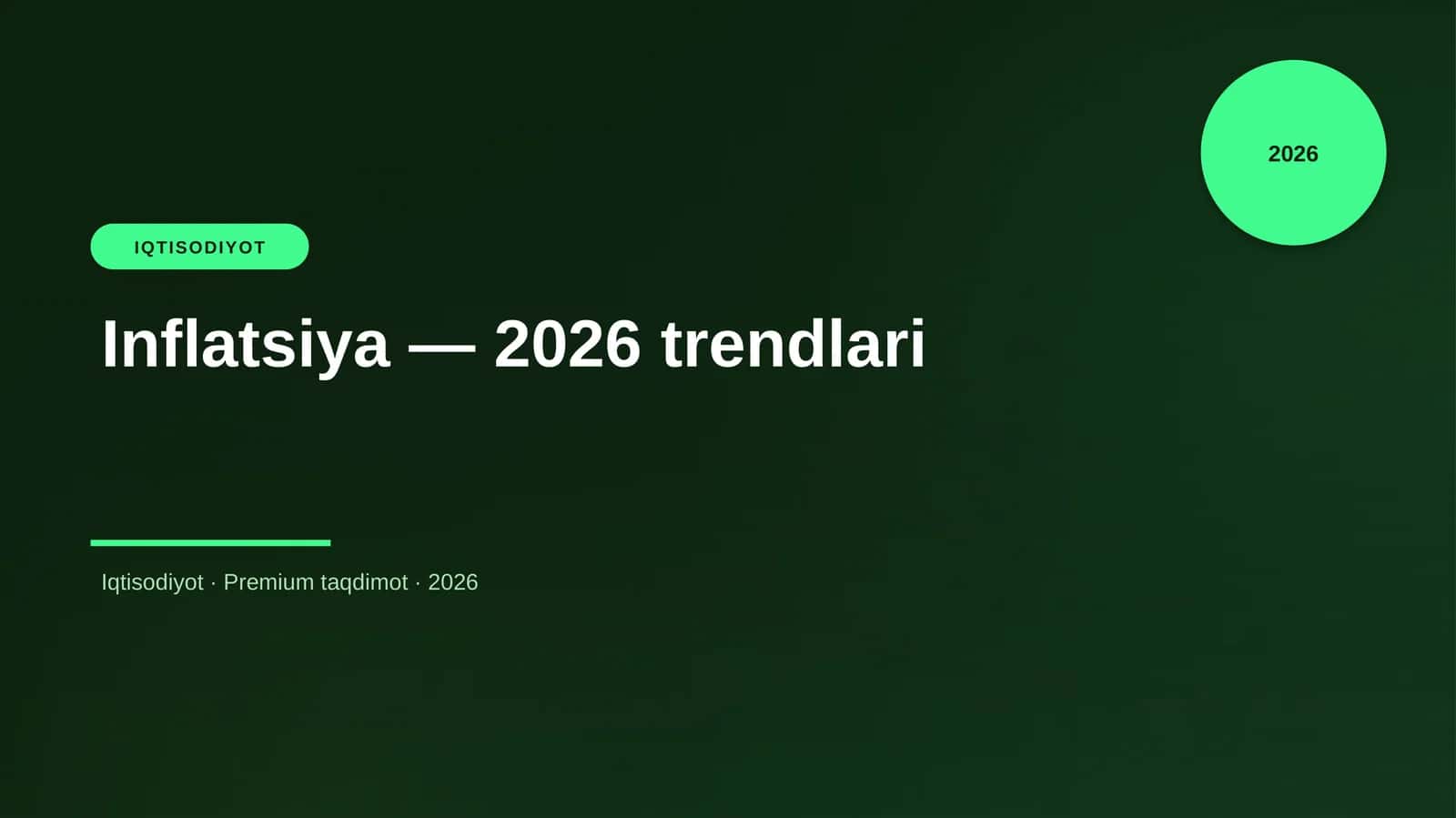 2026

IQTISODIYOT

Inflatsiya — 2026 trendlari

Iqtisodiyot · Premium taqdimot · 2026